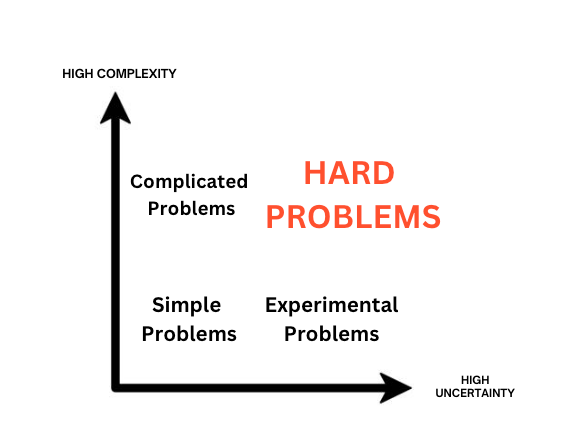 HIGH COMPLEXITY

Complicated Problems

HARD PROBLEMS

Simple Problems

Experimental Problems

HIGH UNCERTAINTY